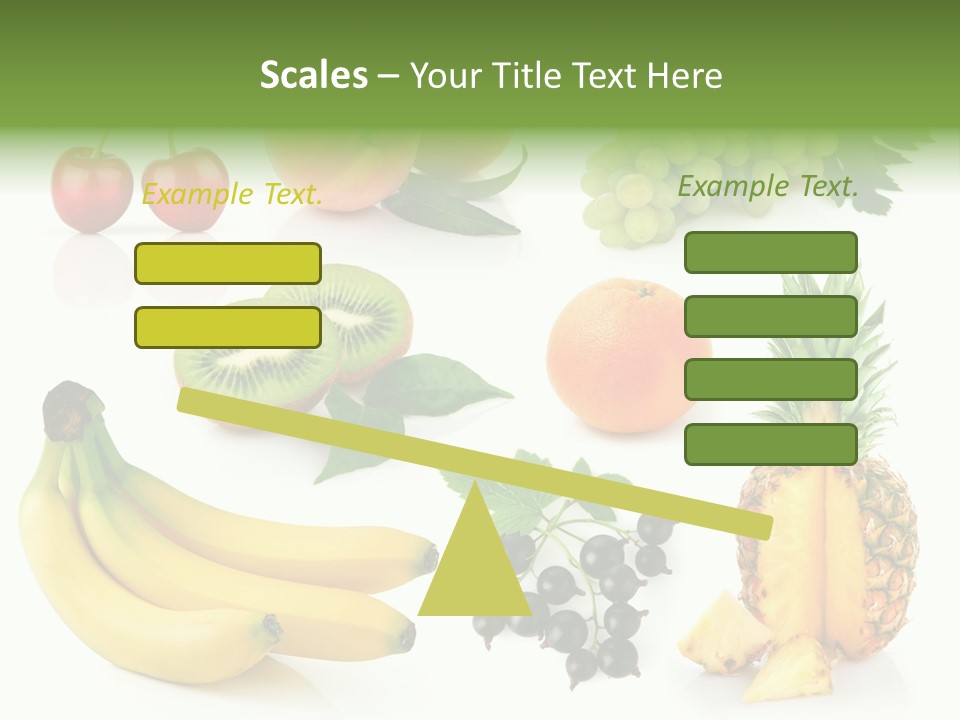 Scales – Your Title Text Here

Example Text.

Example Text.